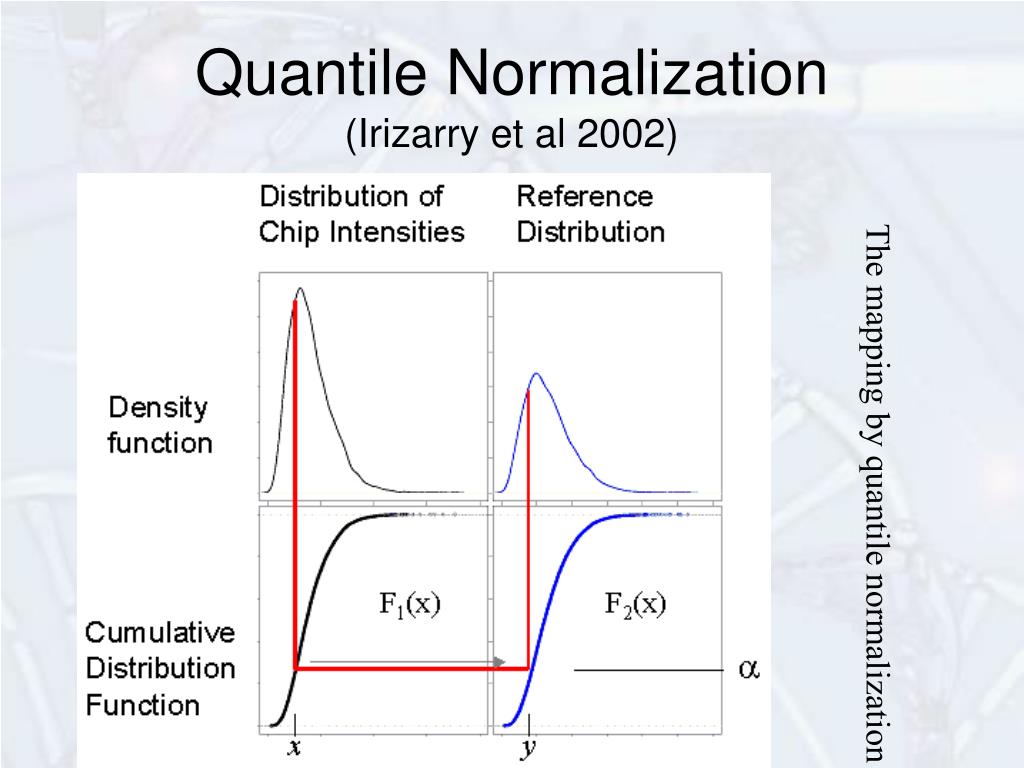 Quantile Normalization
(Irizarry et al 2002)

Distribution of Chip Intensities

Reference Distribution

Density function

Cumulative Distribution Function

$F_1(x)$

$F_2(x)$

$\alpha$

$x$

$y$

The mapping by quantile normalization